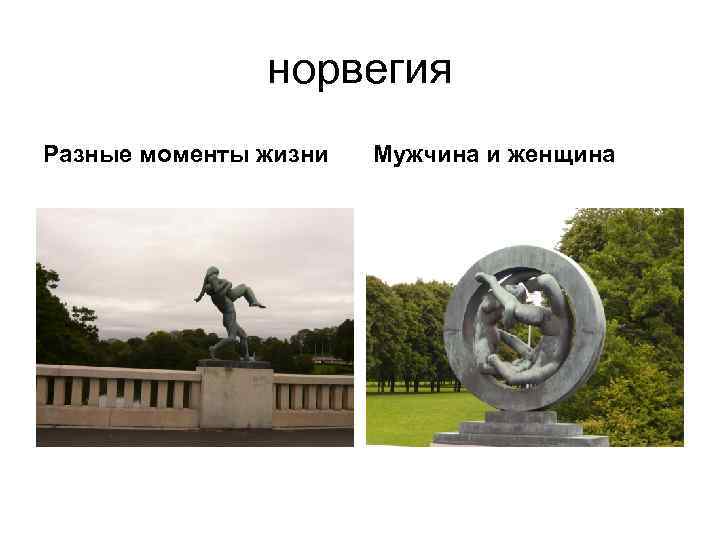 норвегия

Разные моменты жизни

Мужчина и женщина